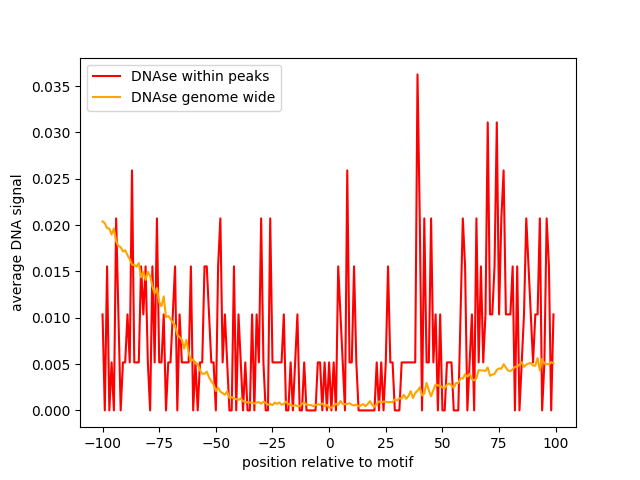 DNAse within peaks
DNAse genome wide

average DNA signal

0.035
0.030
0.025
0.020
0.015
0.010
0.005
0.000

−100 −75 −50 −25 0 25 50 75 100

position relative to motif